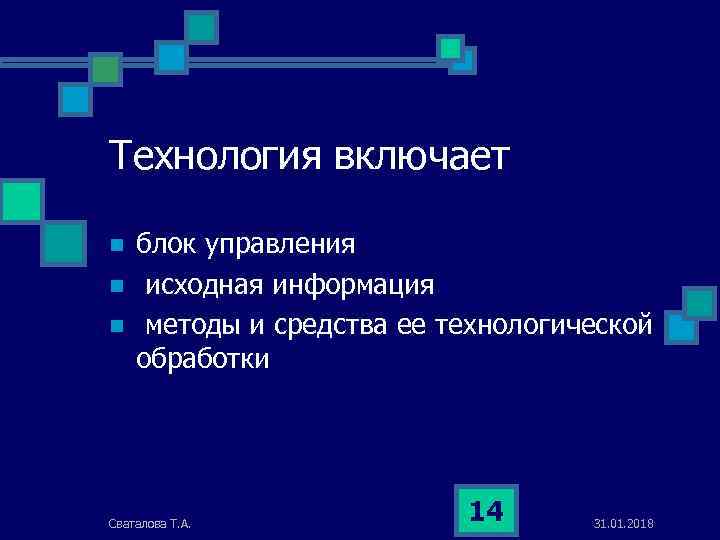 Технология включает

- блок управления
- исходная информация
- методы и средства ее технологической обработки

Сваталова Т.А.

14

31.01.2018